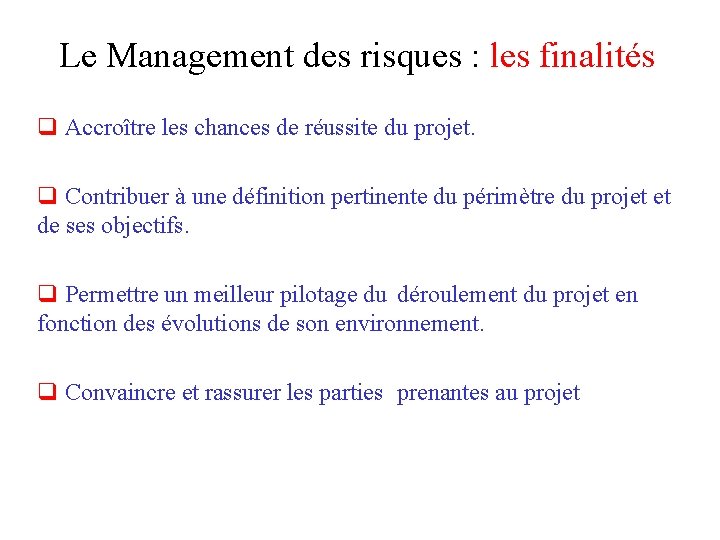 Le Management des risques : les finalités

❑ Accroître les chances de réussite du projet.

❑ Contribuer à une définition pertinente du périmètre du projet et de ses objectifs.

❑ Permettre un meilleur pilotage du déroulement du projet en fonction des évolutions de son environnement.

❑ Convaincre et rassurer les parties prenantes au projet